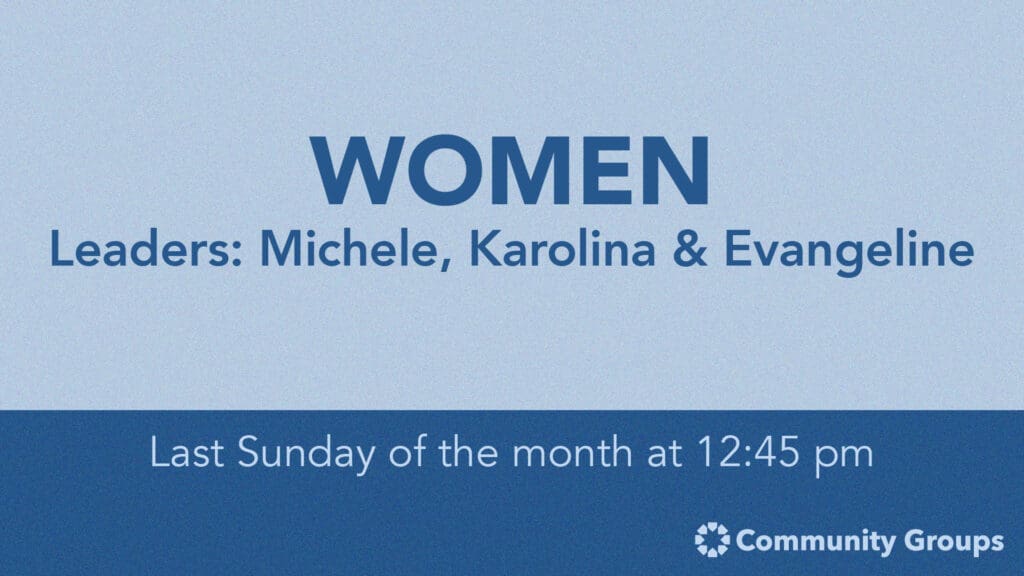 WOMEN
Leaders: Michele, Karolina & Evangeline

Last Sunday of the month at 12:45 pm

Community Groups